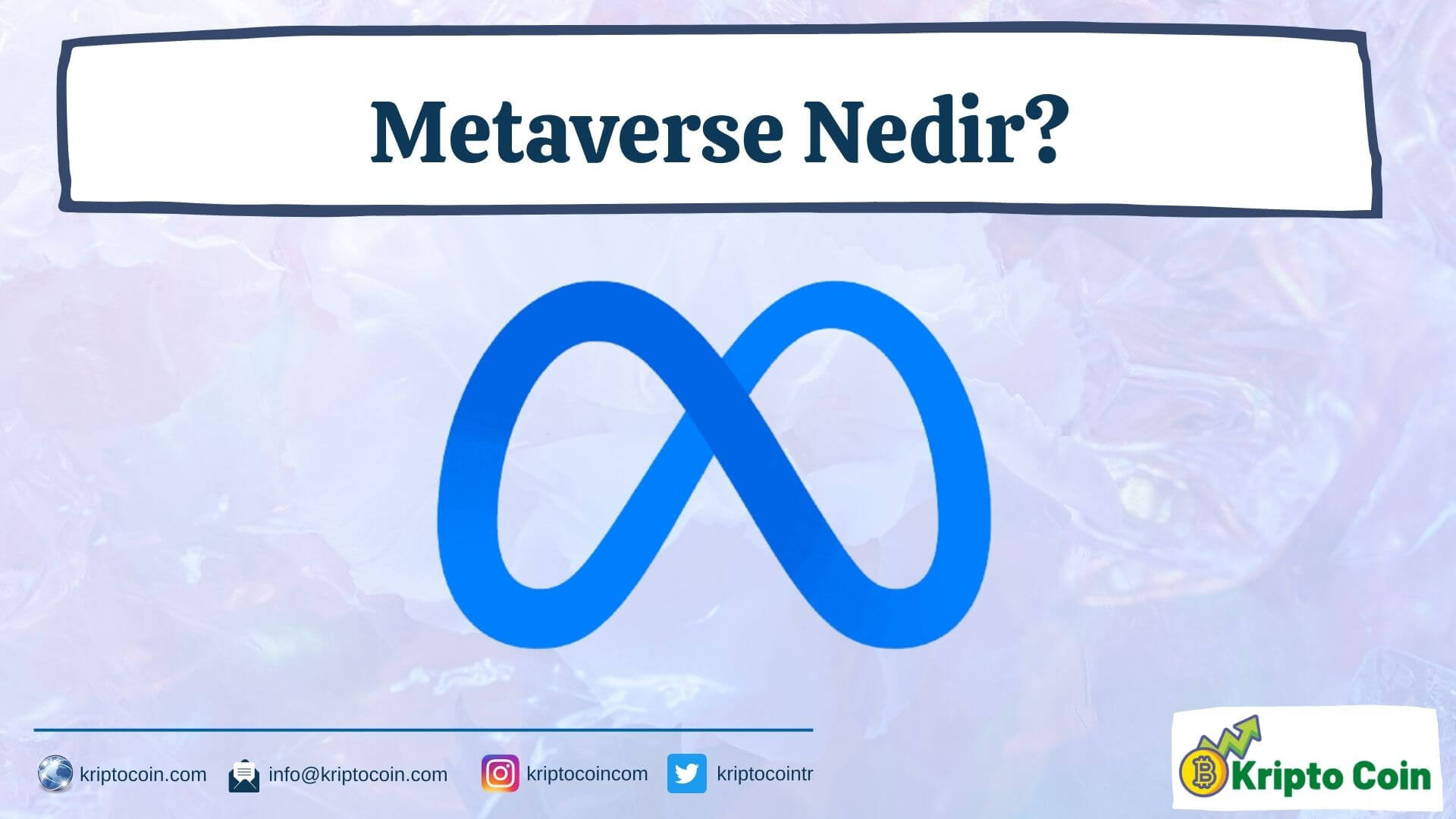 Metaverse Nedir?

kriptocoin.com info@kriptocoin.com kriptocoincom kriptocointr

Kripto Coin